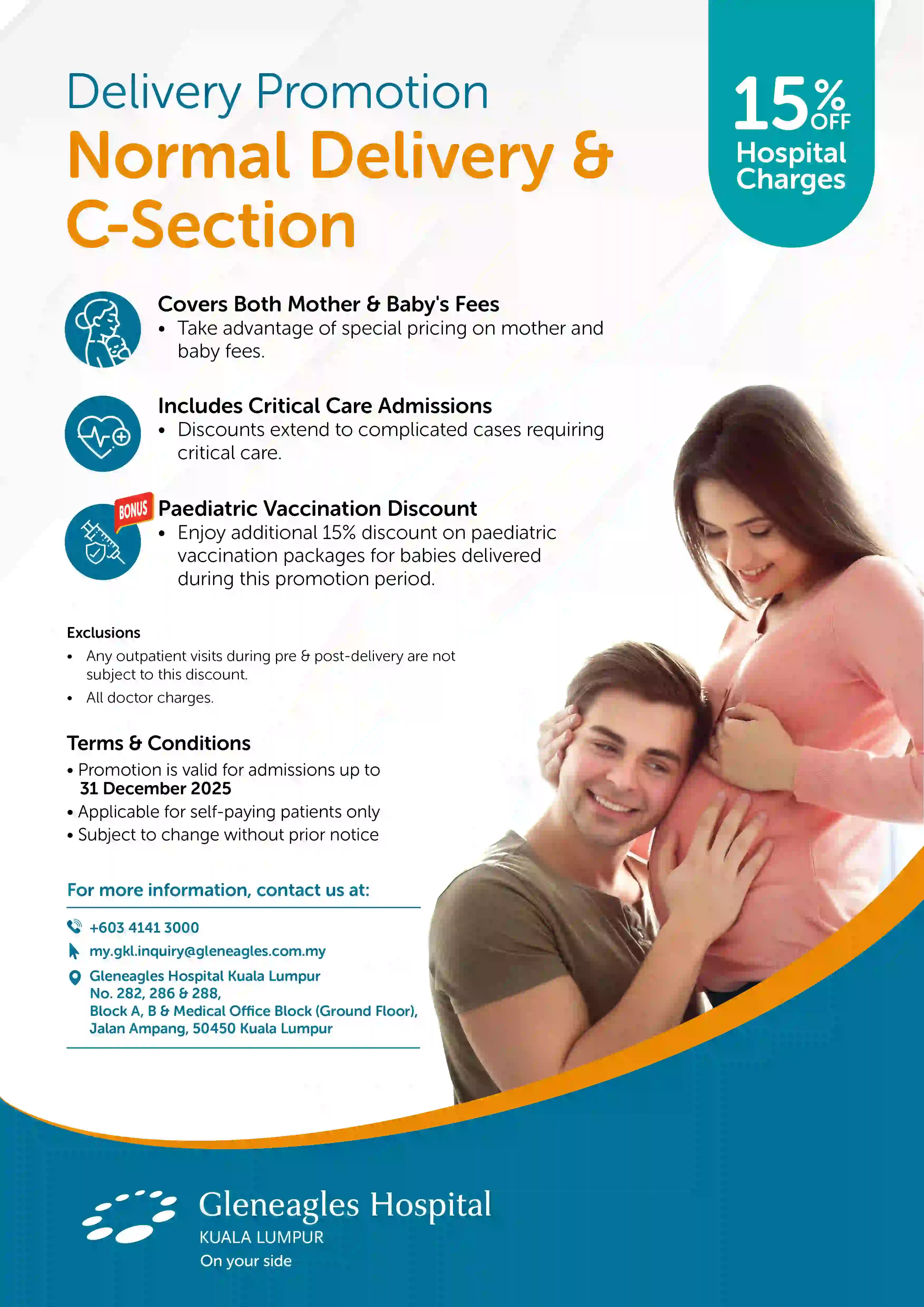 Delivery Promotion
Normal Delivery & C-Section

15% OFF
Hospital Charges

Covers Both Mother & Baby's Fees
• Take advantage of special pricing on mother and baby fees.

Includes Critical Care Admissions
• Discounts extend to complicated cases requiring critical care.

BONUS
Paediatric Vaccination Discount
• Enjoy additional 15% discount on paediatric vaccination packages for babies delivered during this promotion period.

Exclusions
• Any outpatient visits during pre & post-delivery are not subject to this discount.
• All doctor charges.

Terms & Conditions
• Promotion is valid for admissions up to 31 December 2025
• Applicable for self-paying patients only
• Subject to change without prior notice

For more information, contact us at:
+603 4141 3000
my.gkl.inquiry@gleneagles.com.my
Gleneagles Hospital Kuala Lumpur
No. 282, 286 & 288,
Block A, B & Medical Office Block (Ground Floor),
Jalan Ampang, 50450 Kuala Lumpur

Gleneagles Hospital
KUALA LUMPUR
On your side